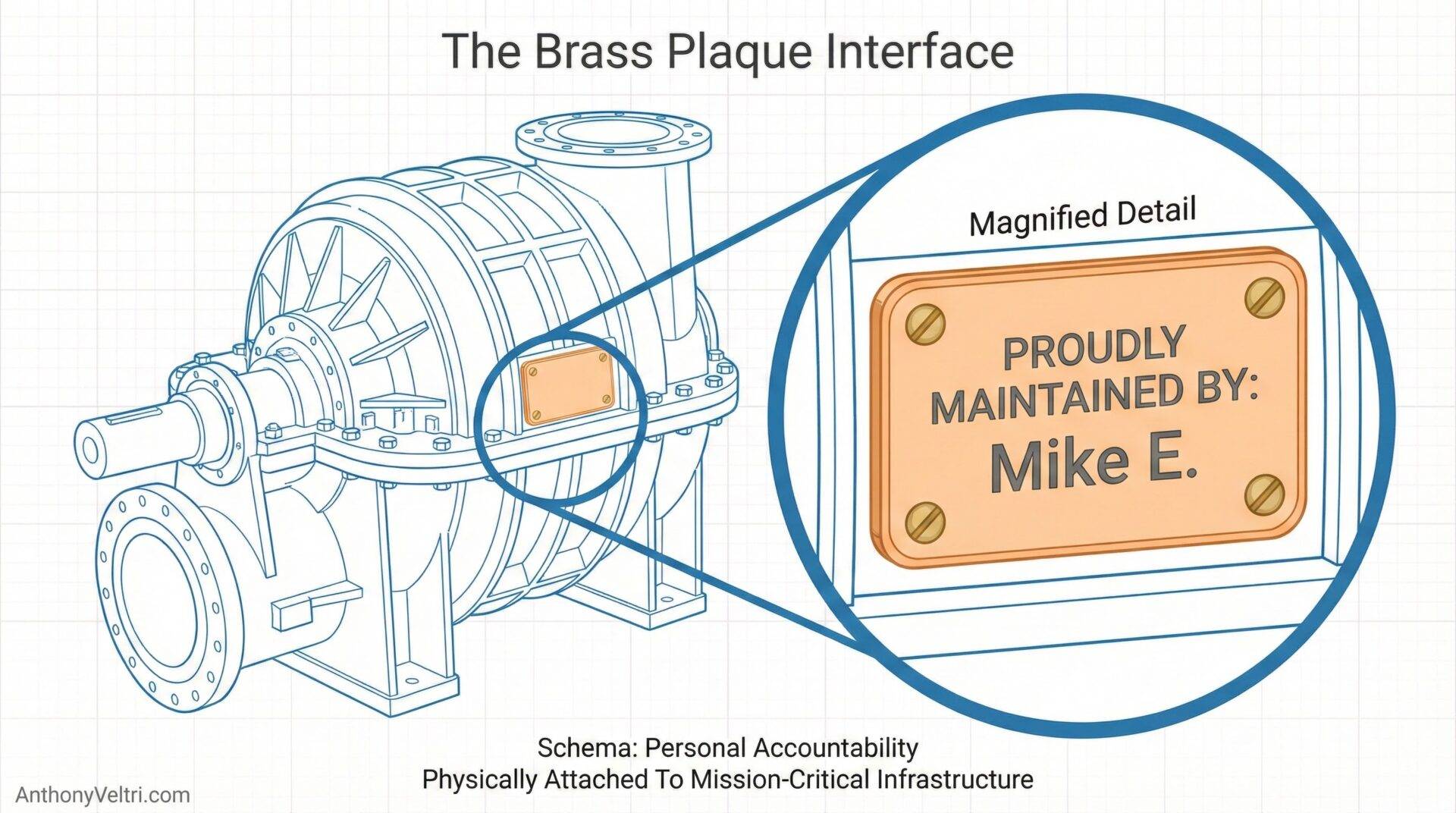 The Brass Plaque Interface

Magnified Detail

PROUDLY MAINTAINED BY: Mike E.

Schema: Personal Accountability
Physically Attached To Mission-Critical Infrastructure

AnthonyVeltri.com